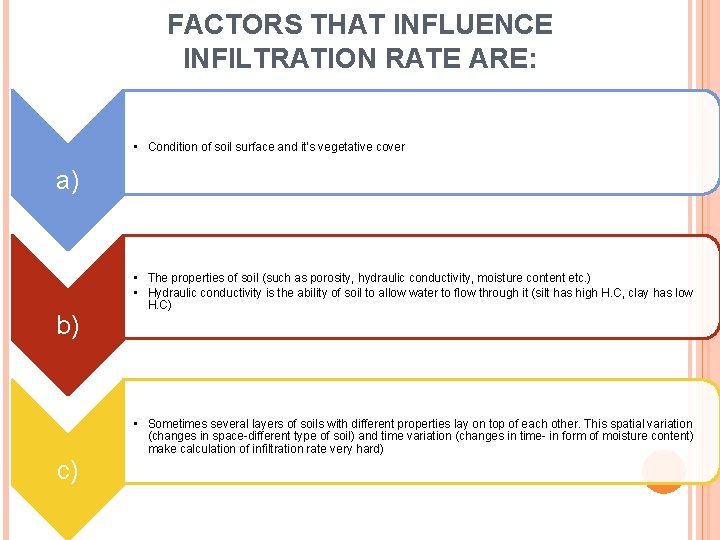 FACTORS THAT INFLUENCE INFILTRATION RATE ARE:

a)

• Condition of soil surface and it's vegetative cover

b)

• The properties of soil (such as porosity, hydraulic conductivity, moisture content etc.)
• Hydraulic conductivity is the ability of soil to allow water to flow through it (silt has high H.C, clay has low H.C)

c)

• Sometimes several layers of soils with different properties lay on top of each other. This spatial variation (changes in space-different type of soil) and time variation (changes in time- in form of moisture content) make calculation of infiltration rate very hard)